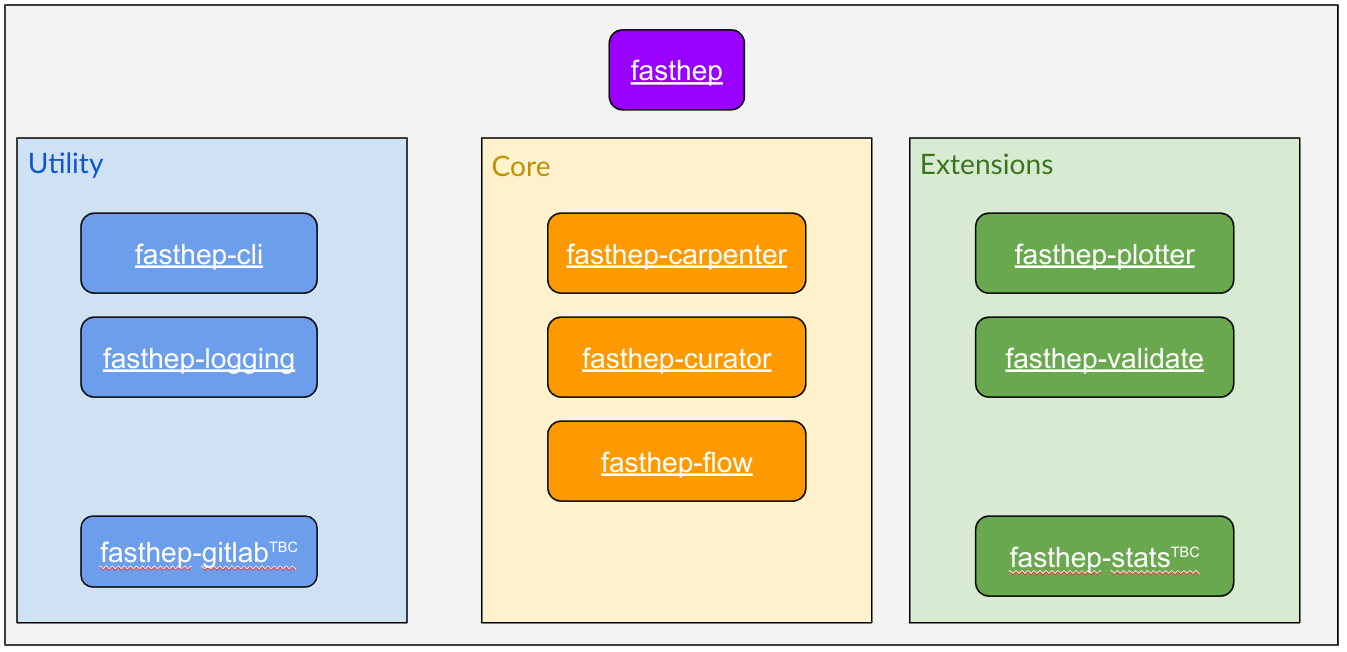 fasthep

Utility

fasthep-cli

fasthep-logging

fasthep-gitlab$^{TBC}$

Core

fasthep-carpenter

fasthep-curator

fasthep-flow

Extensions

fasthep-plotter

fasthep-validate

fasthep-stats$^{TBC}$